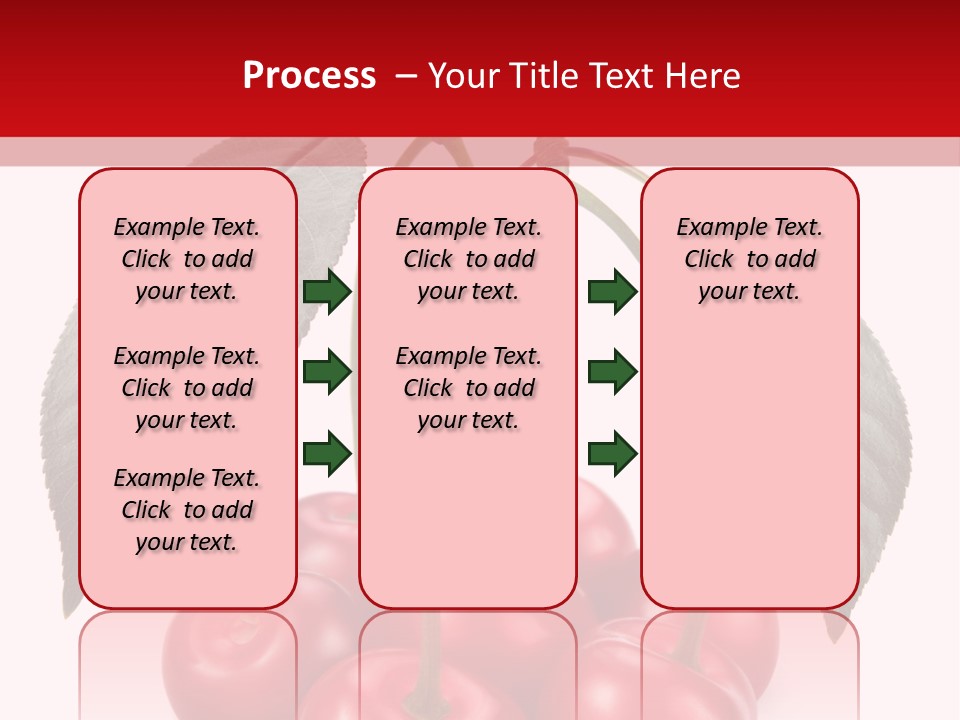 Process – Your Title Text Here

Example Text. Click to add your text.

Example Text. Click to add your text.

Example Text. Click to add your text.

Example Text. Click to add your text.

Example Text. Click to add your text.

Example Text. Click to add your text.